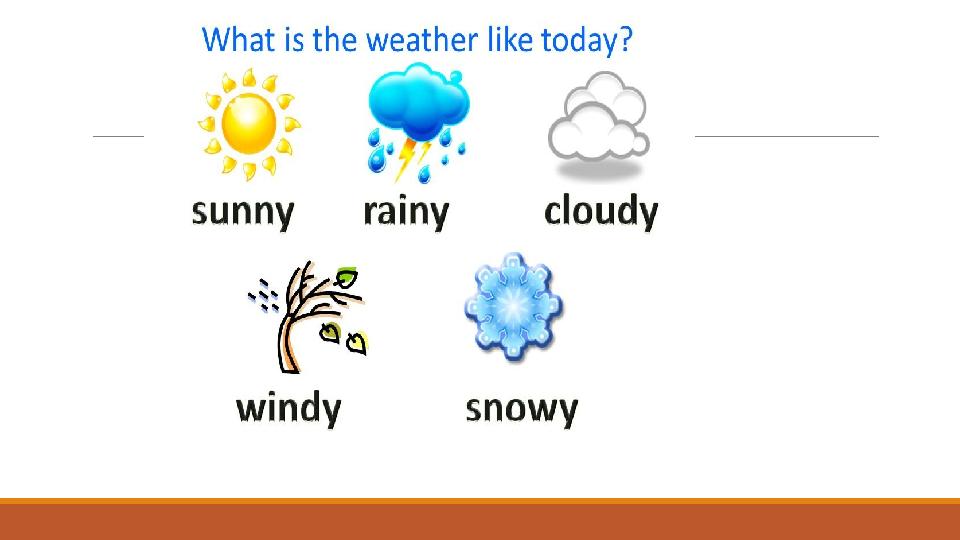 What is the weather like today?

sunny rainy cloudy

windy snowy